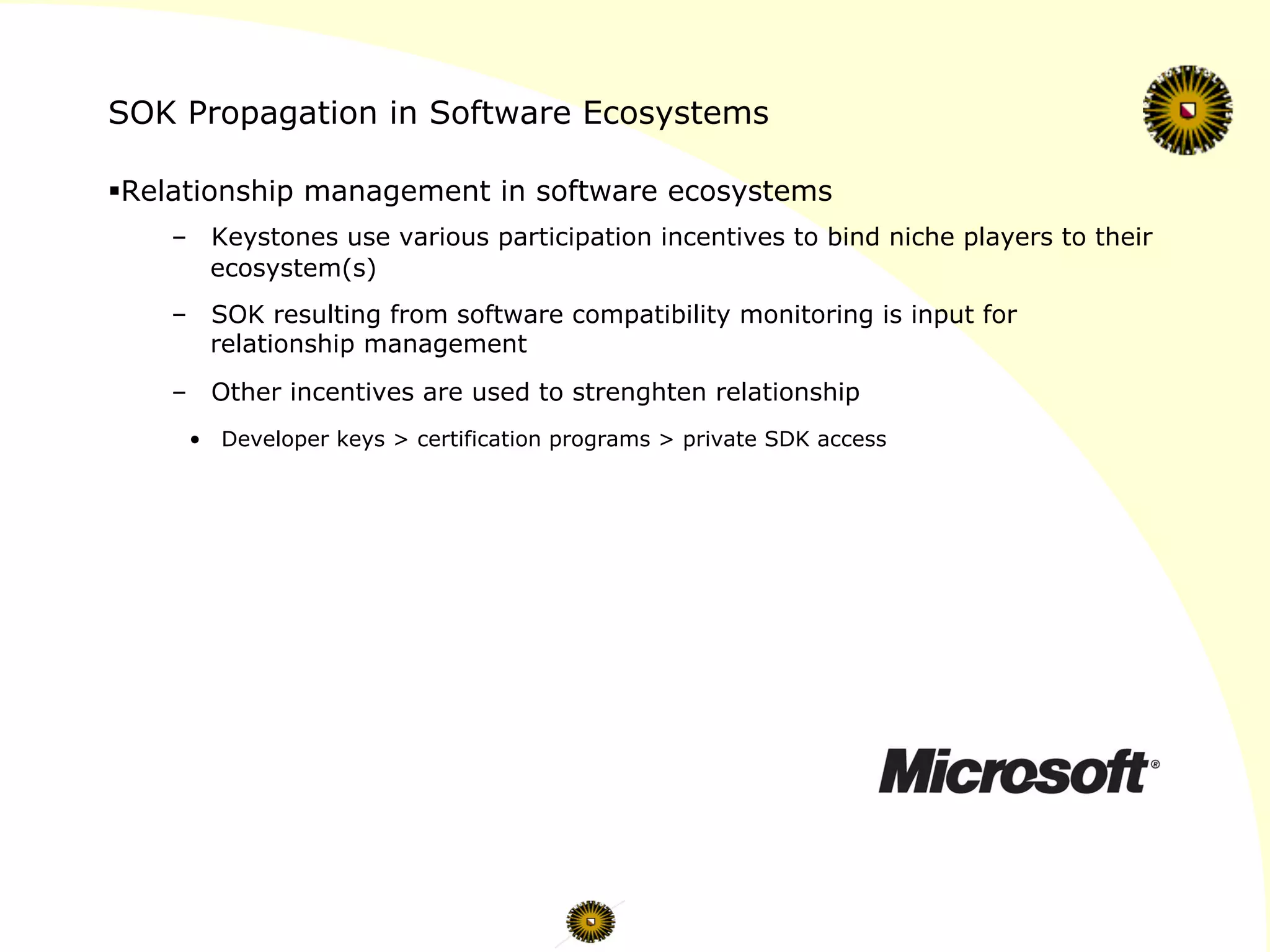 SOK Propagation in Software Ecosystems

▪Relationship management in software ecosystems

– Keystones use various participation incentives to bind niche players to their ecosystem(s)

– SOK resulting from software compatibility monitoring is input for relationship management

– Other incentives are used to strenghten relationship

• Developer keys > certification programs > private SDK access

Microsoft®